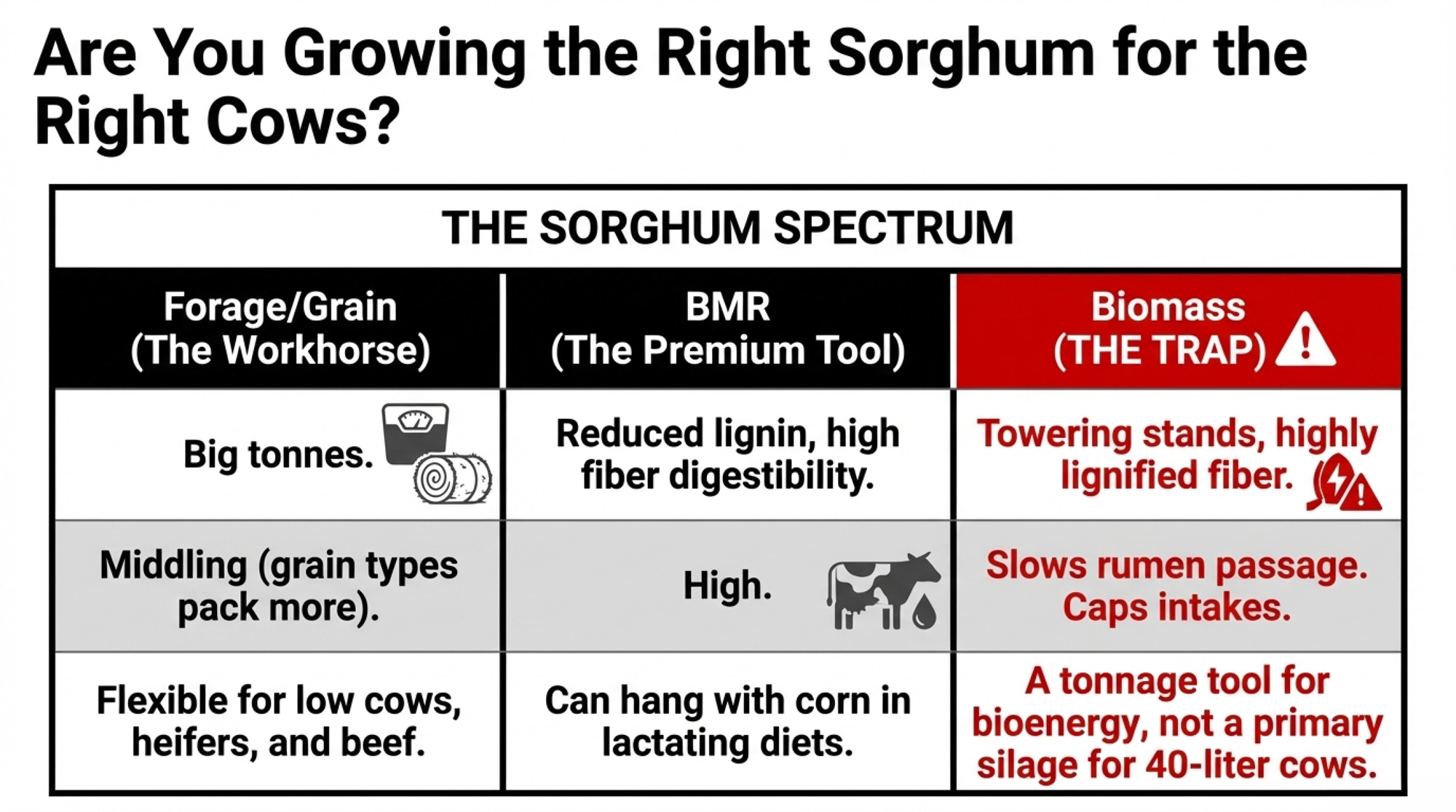 Are You Growing the Right Sorghum for the Right Cows?

THE SORGHUM SPECTRUM

| Forage/Grain (The Workhorse) | BMR (The Premium Tool) | Biomass (THE TRAP) |
|---|---|---|
| Big tonnes. | Reduced lignin, high fiber digestibility. | Towering stands, highly lignified fiber. |
| Middling (grain types pack more). | High. | Slows rumen passage. Caps intakes. |
| Flexible for low cows, heifers, and beef. | Can hang with corn in lactating diets. | A tonnage tool for bioenergy, not a primary silage for 40-liter cows. |